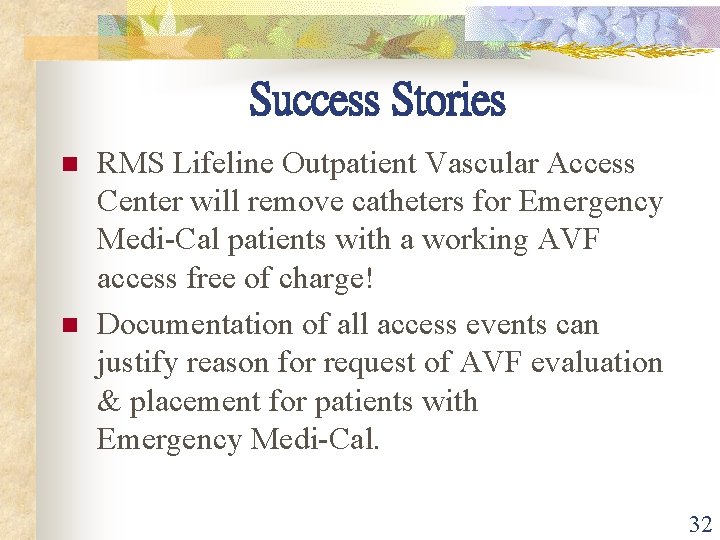 Success Stories

- RMS Lifeline Outpatient Vascular Access Center will remove catheters for Emergency Medi-Cal patients with a working AVF access free of charge!
- Documentation of all access events can justify reason for request of AVF evaluation & placement for patients with Emergency Medi-Cal.

32